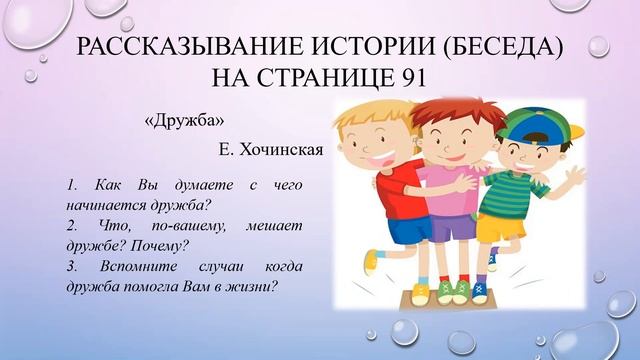 РАССКАЗЫВАНИЕ ИСТОРИИ (БЕСЕДА) НА СТРАНИЦЕ 91

«Дружба»

Е. Хочинская

1. Как Вы думаете с чего начинается дружба?
2. Что, по-вашему, мешает дружбе? Почему?
3. Вспомните случаи когда дружба помогла Вам в жизни?